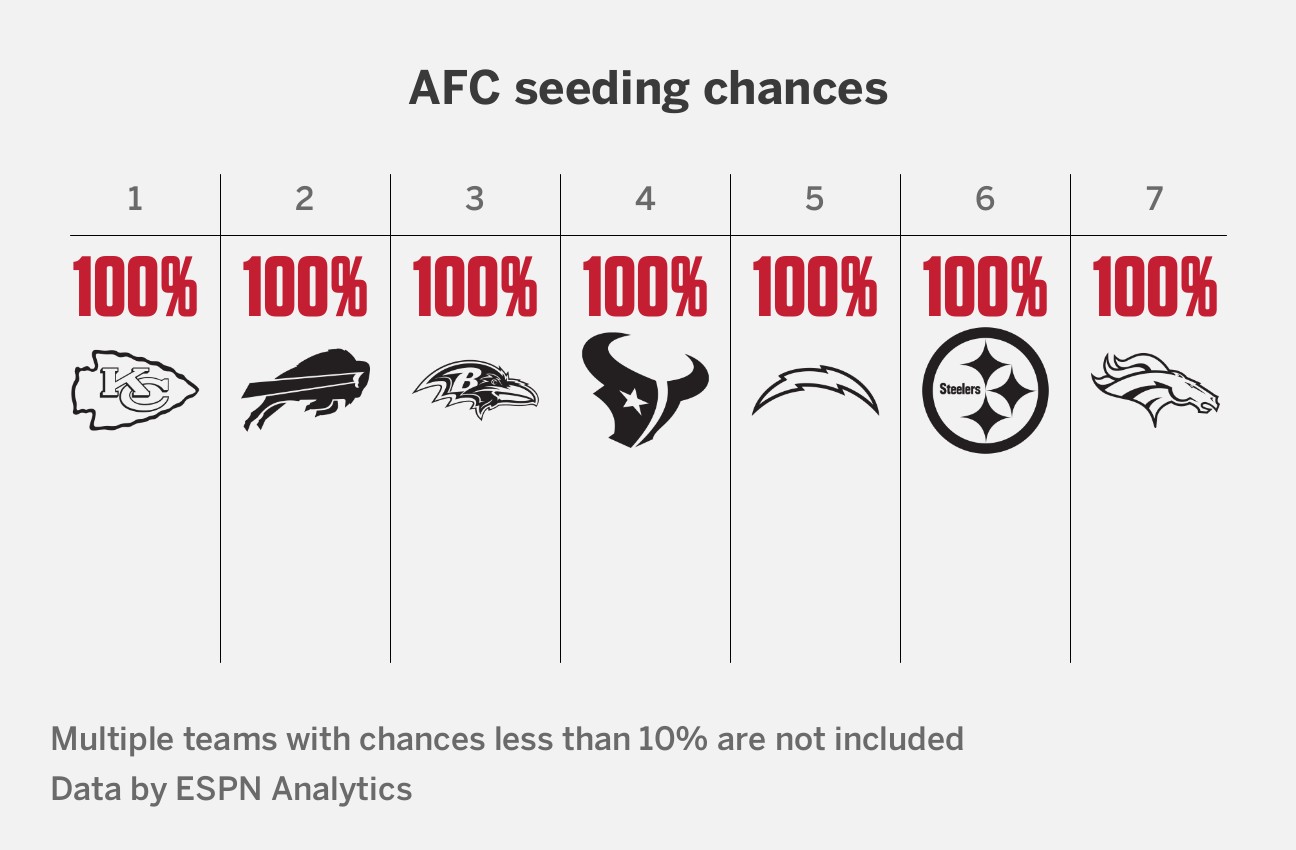 AFC seeding chances

| 1 | 2 | 3 | 4 | 5 | 6 | 7 |
|---|---|---|---|---|---|---|
| 100% | 100% | 100% | 100% | 100% | 100% | 100% |
| KC | | B | | | Steelers | |

Multiple teams with chances less than 10% are not included
Data by ESPN Analytics